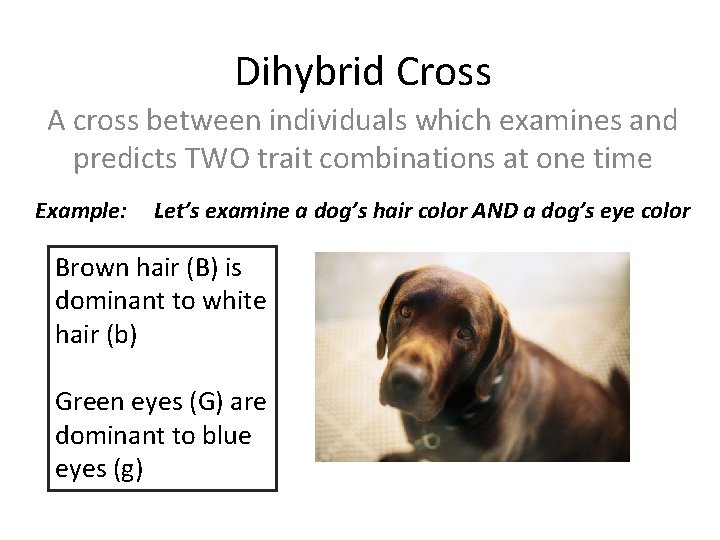 Dihybrid Cross

A cross between individuals which examines and predicts TWO trait combinations at one time

Example: Let's examine a dog's hair color AND a dog's eye color

Brown hair (B) is dominant to white hair (b)

Green eyes (G) are dominant to blue eyes (g)